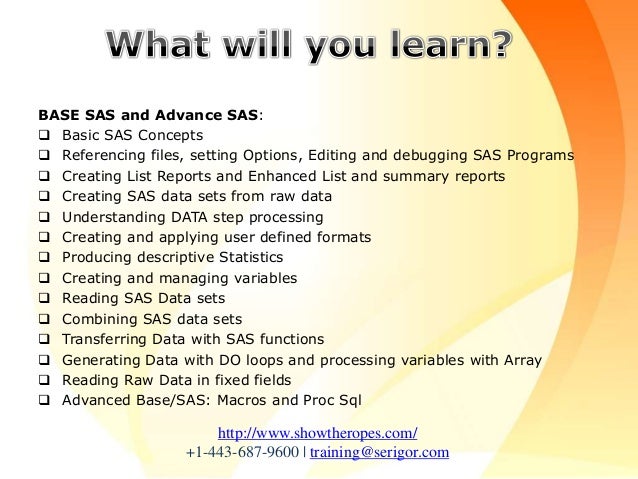 What will you learn?

BASE SAS and Advance SAS:
❑ Basic SAS Concepts
❑ Referencing files, setting Options, Editing and debugging SAS Programs
❑ Creating List Reports and Enhanced List and summary reports
❑ Creating SAS data sets from raw data
❑ Understanding DATA step processing
❑ Creating and applying user defined formats
❑ Producing descriptive Statistics
❑ Creating and managing variables
❑ Reading SAS Data sets
❑ Combining SAS data sets
❑ Transferring Data with SAS functions
❑ Generating Data with DO loops and processing variables with Array
❑ Reading Raw Data in fixed fields
❑ Advanced Base/SAS: Macros and Proc Sql

http://www.showtheropes.com/
+1-443-687-9600 | training@serigor.com